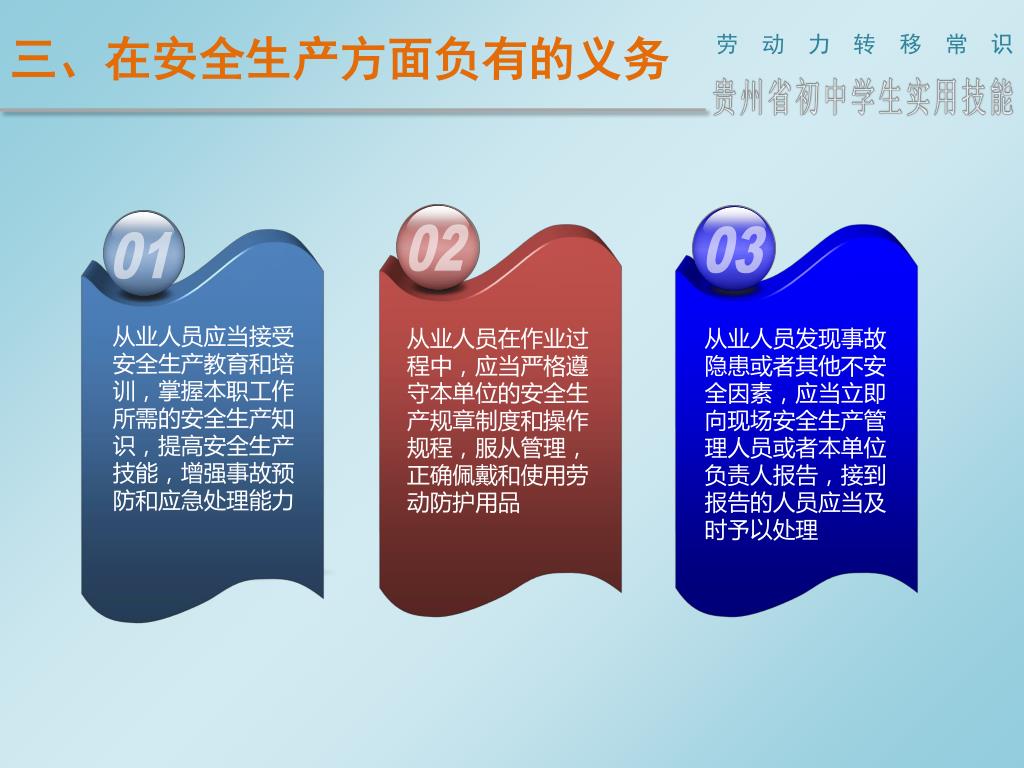 三、在安全生产方面负有的义务

劳动力转移常识

贵州省初中学生实用技能

01

从业人员应当接受安全生产教育和培训，掌握本职工作所需的安全生产知识，提高安全生产技能，增强事故预防和应急处理能力

02

从业人员在作业过程中，应当严格遵守本单位的安全生产规章制度和操作规程，服从管理，正确佩戴和使用劳动防护用品

03

从业人员发现事故隐患或者其他不安全因素，应当立即向现场安全生产管理人员或者本单位负责人报告，接到报告的人员应当及时予以处理